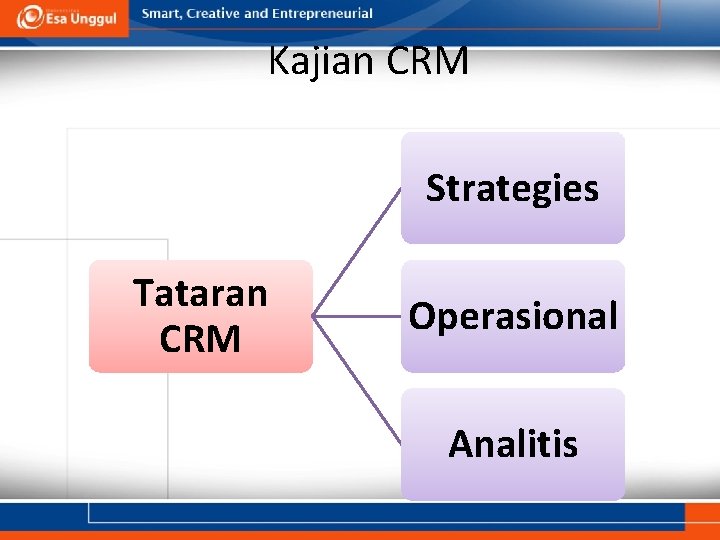 Esa Unggul

Smart, Creative and Entrepreneurial

Kajian CRM

Tataran CRM

Strategies

Operasional

Analitis